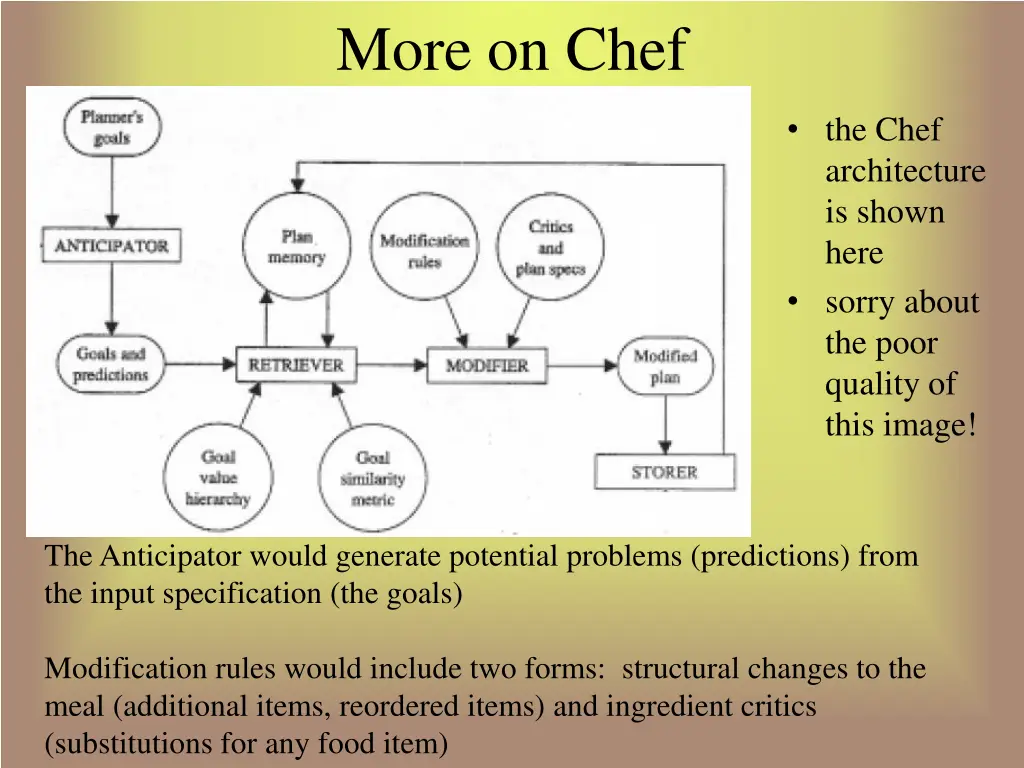 More on Chef

Planner's goals

ANTICIPATOR

Goals and predictions

Plan memory

Modification rules

Critics and plan specs

RETRIEVER

MODIFIER

Modified plan

Goal value hierarchy

Goal similarity metric

STORER

• the Chef architecture is shown here
• sorry about the poor quality of this image!

The Anticipator would generate potential problems (predictions) from the input specification (the goals)

Modification rules would include two forms: structural changes to the meal (additional items, reordered items) and ingredient critics (substitutions for any food item)